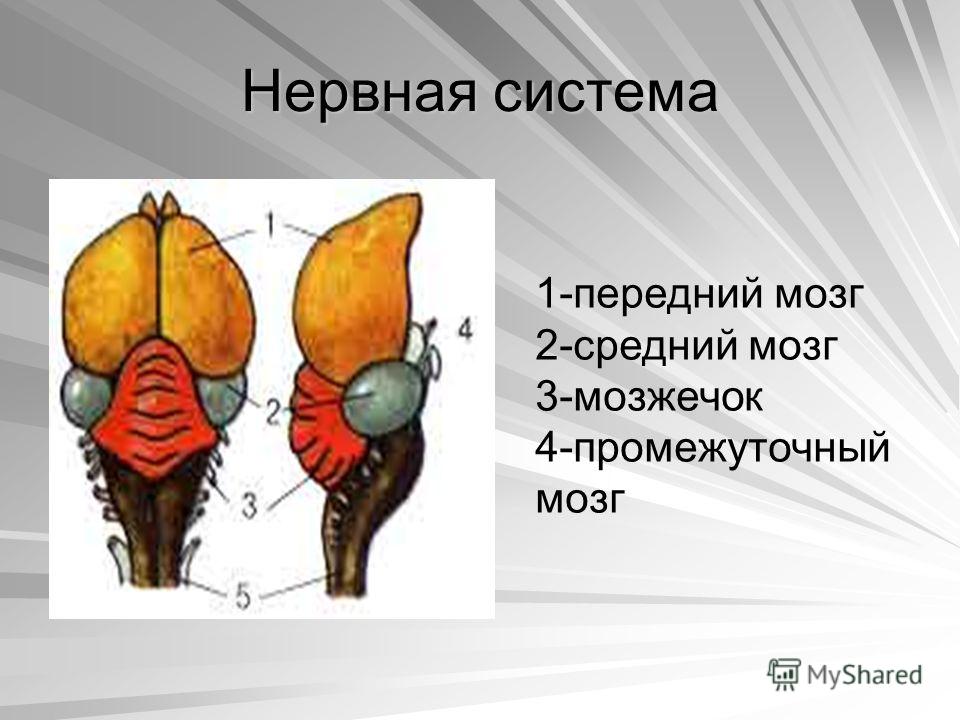 Нервная система

1
4
2
3
5

1-передний мозг
2-средний мозг
3-мозжечок
4-промежуточный мозг

MyShared